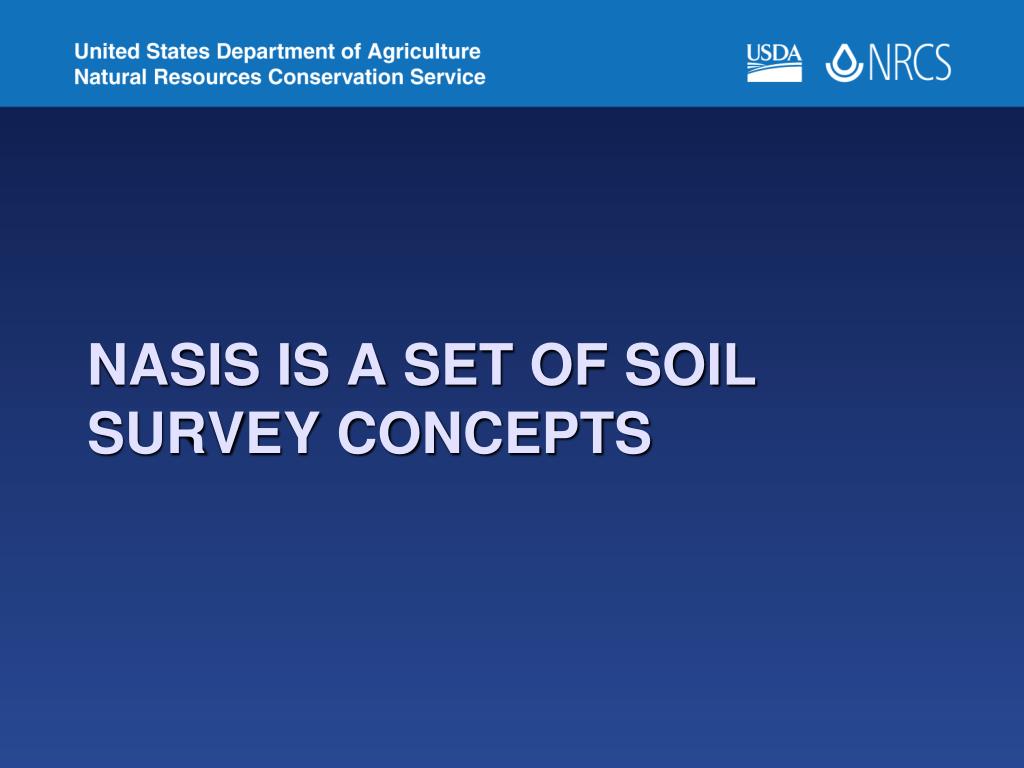 United States Department of Agriculture
Natural Resources Conservation Service

USDA NRCS

NASIS IS A SET OF SOIL SURVEY CONCEPTS